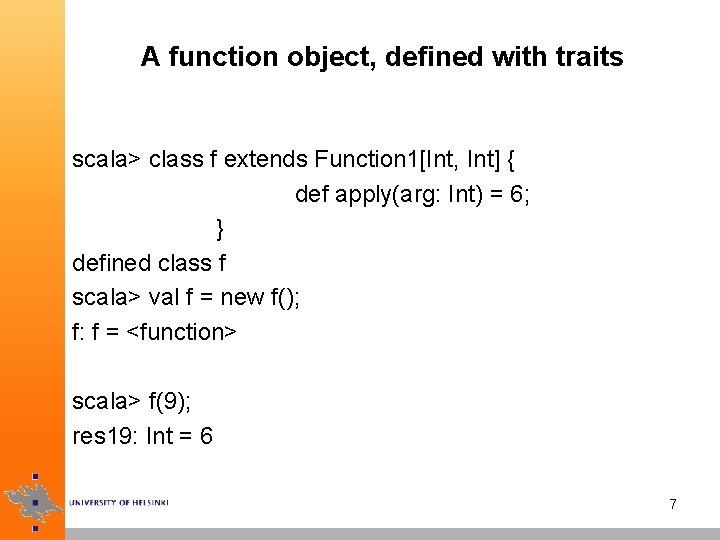 A function object, defined with traits

scala> class f extends Function1[Int, Int] {
def apply(arg: Int) = 6;
}
defined class f
scala> val f = new f();
f: f = <function>

scala> f(9);
res19: Int = 6

UNIVERSITY OF HELSINKI

7